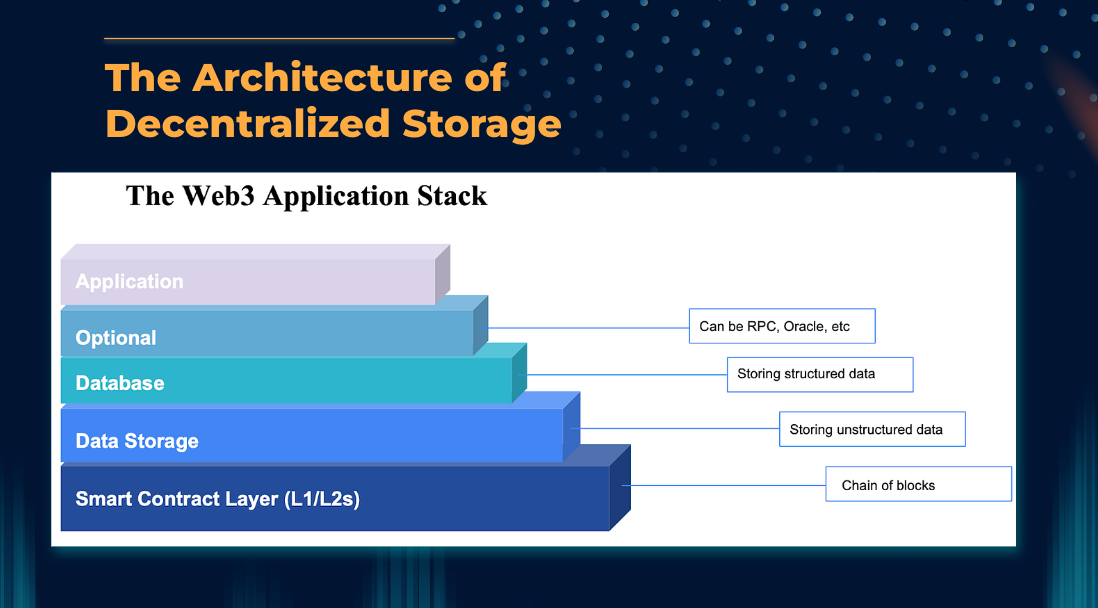 The Architecture of Decentralized Storage

The Web3 Application Stack

Application

Optional

Can be RPC, Oracle, etc

Database

Storing structured data

Data Storage

Storing unstructured data

Smart Contract Layer (L1/L2s)

Chain of blocks